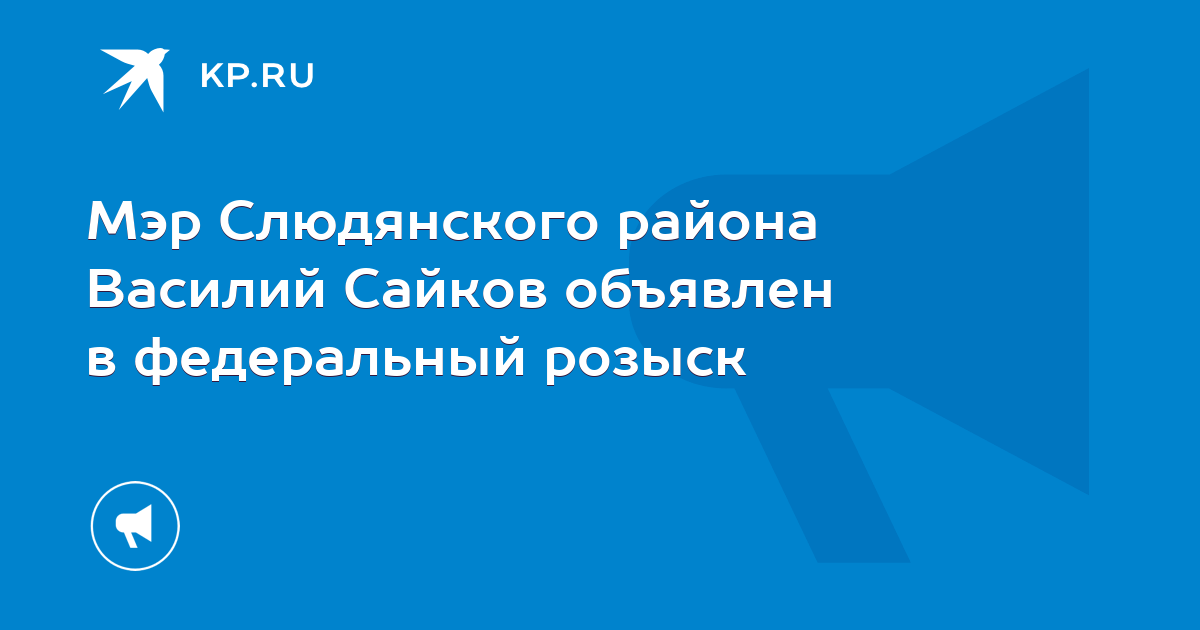 KP.RU

Мэр Слюдянского района Василий Сайков объявлен в федеральный розыск